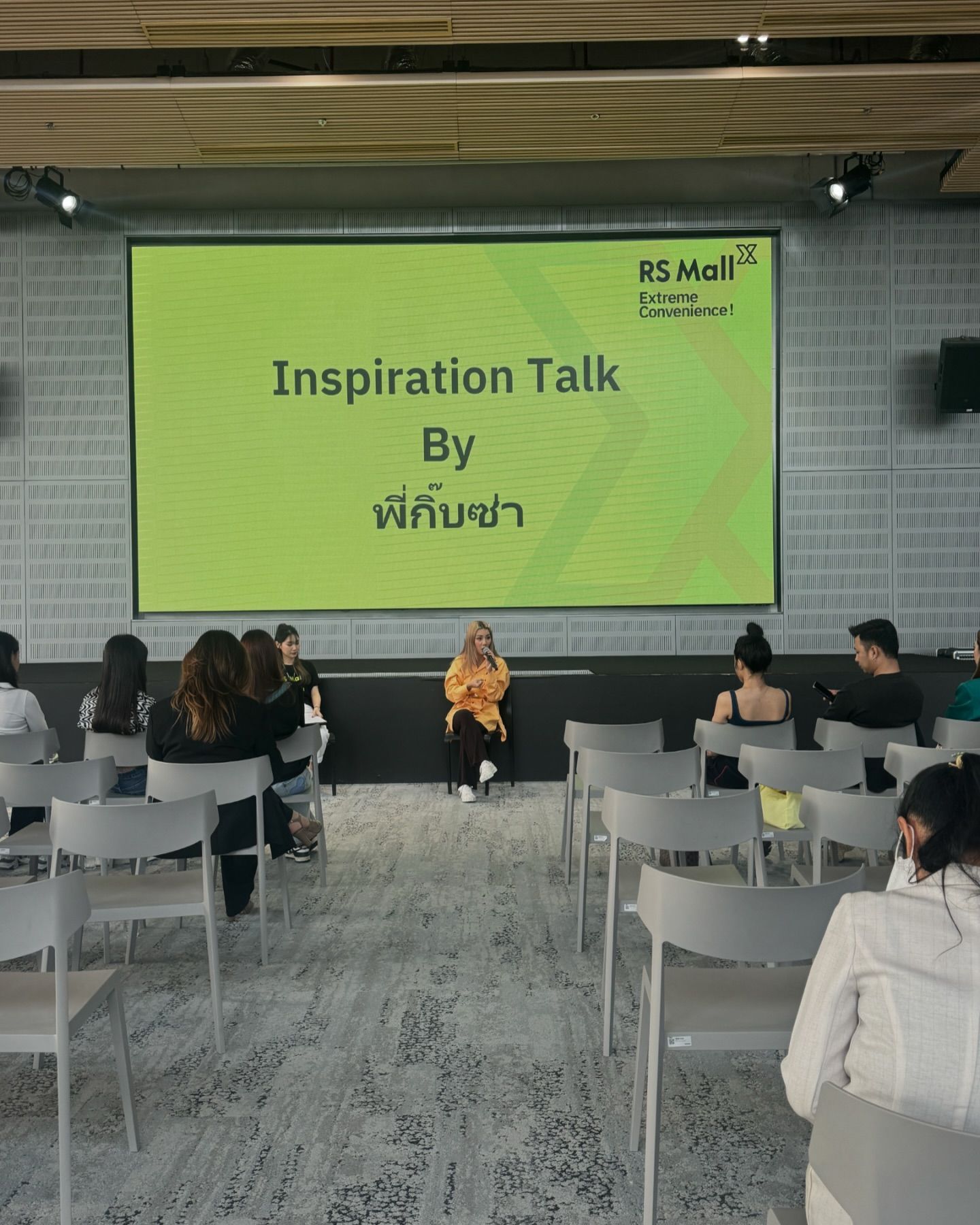 RS Mall X
Extreme Convenience!

Inspiration Talk
By
พี่กิ๊บซ่า